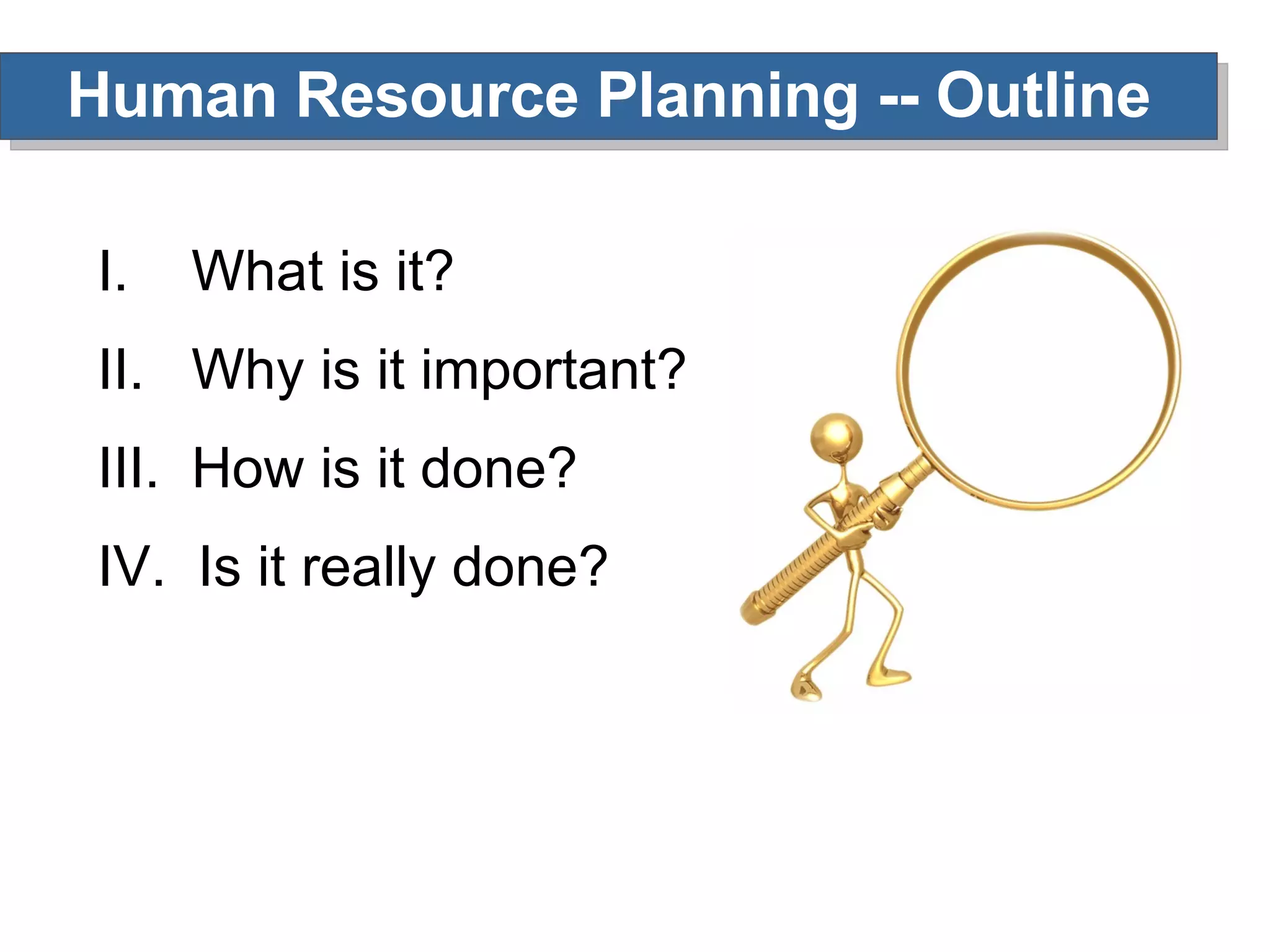 Human Resource Planning -- Outline

I. What is it?

II. Why is it important?

III. How is it done?

IV. Is it really done?